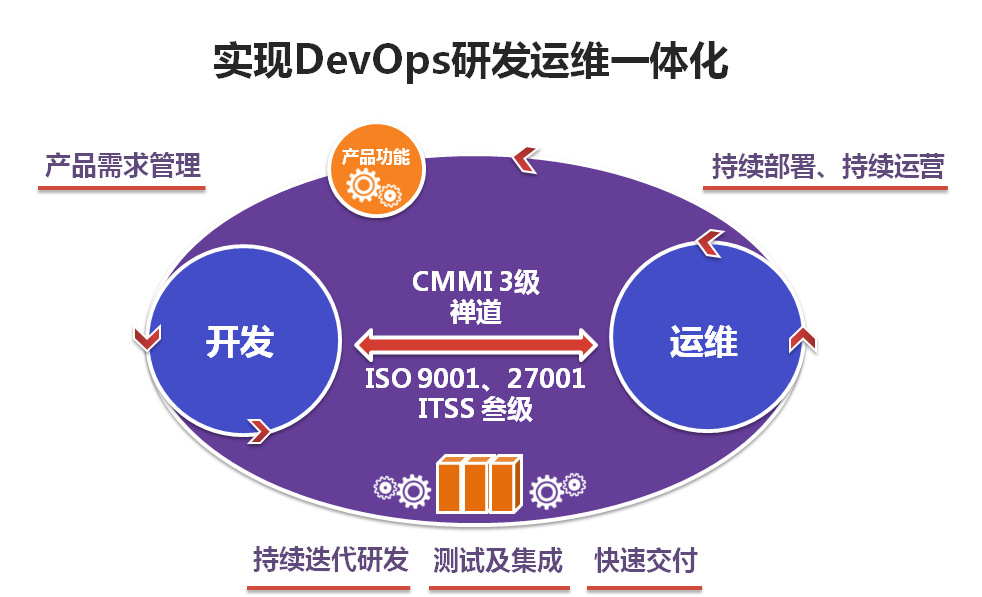 实现DevOps研发运维一体化

产品需求管理

产品功能

持续部署、持续运营

开发

CMMI 3级
禅道

ISO 9001、27001
ITSS 叁级

运维

持续迭代研发

测试及集成

快速交付